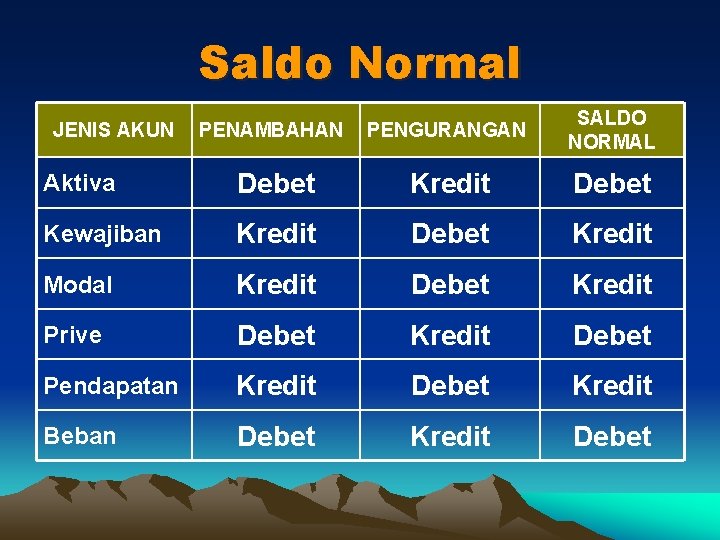 Saldo Normal

| JENIS AKUN | PENAMBAHAN | PENGURANGAN | SALDO NORMAL |
|---|---|---|---|
| Aktiva | Debet | Kredit | Debet |
| Kewajiban | Kredit | Debet | Kredit |
| Modal | Kredit | Debet | Kredit |
| Prive | Debet | Kredit | Debet |
| Pendapatan | Kredit | Debet | Kredit |
| Beban | Debet | Kredit | Debet |